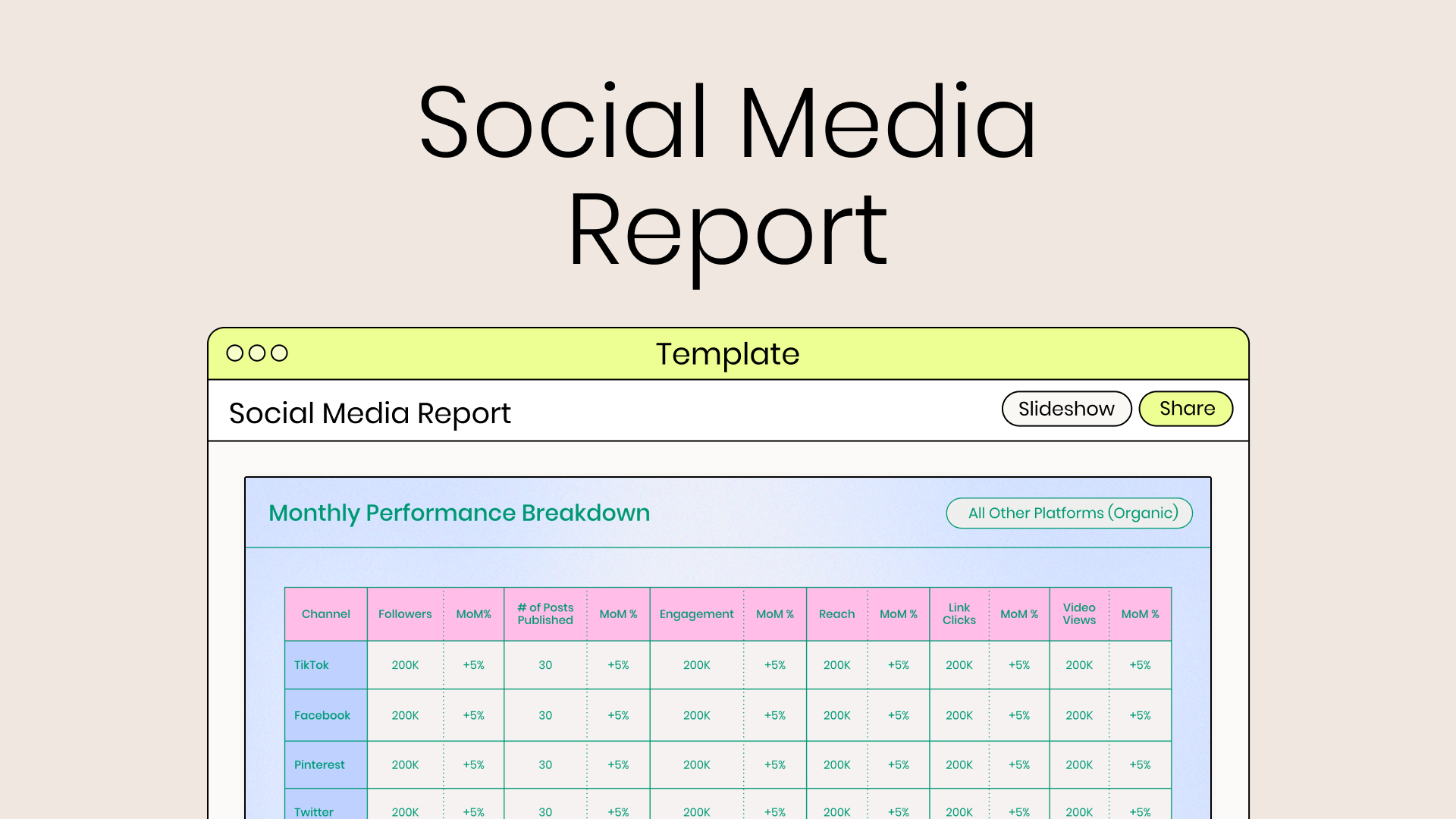 Social Media Report

Template

Social Media Report

Slideshow

Share

Monthly Performance Breakdown

All Other Platforms (Organic)

| Channel | Followers | MoM% | # of Posts Published | MoM % | Engagement | MoM % | Reach | MoM % | Link Clicks | MoM % | Video Views | MoM % |
|---|---|---|---|---|---|---|---|---|---|---|---|---|
| TikTok | 200K | +5% | 30 | +5% | 200K | +5% | 200K | +5% | 200K | +5% | 200K | +5% |
| Facebook | 200K | +5% | 30 | +5% | 200K | +5% | 200K | +5% | 200K | +5% | 200K | +5% |
| Pinterest | 200K | +5% | 30 | +5% | 200K | +5% | 200K | +5% | 200K | +5% | 200K | +5% |
| Twitter | 200K | +5% | 30 | +5% | 200K | +5% | 200K | +5% | 200K | +5% | 200K | +5% |